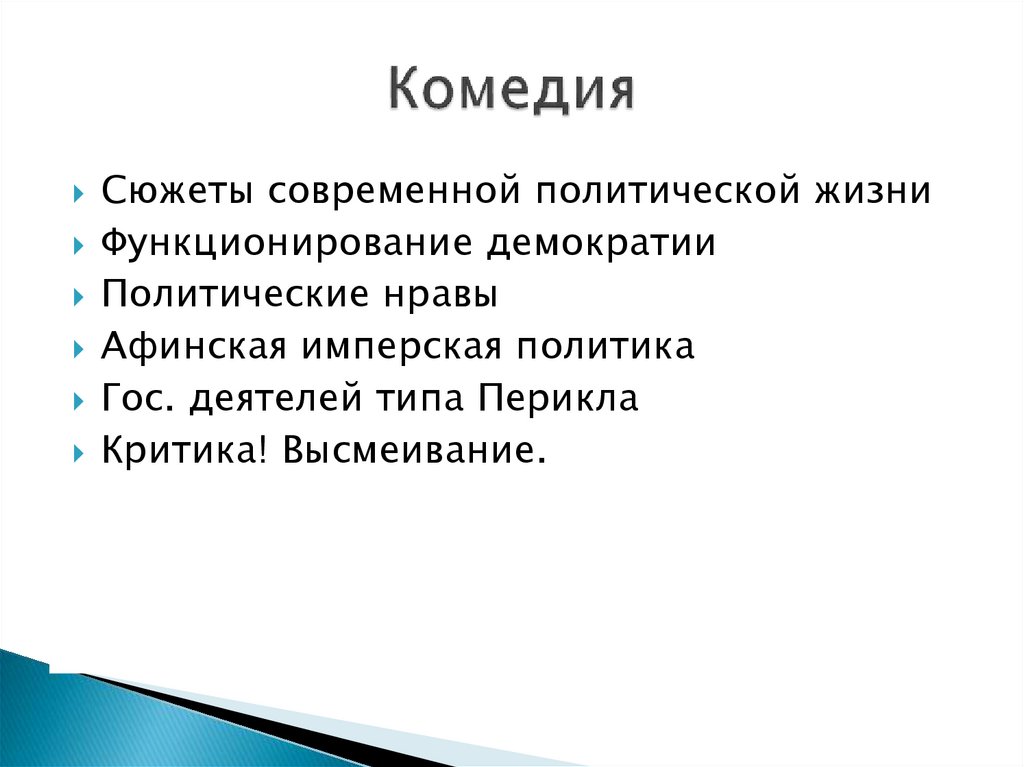 Комедия

Сюжеты современной политической жизни
Функционирование демократии
Политические нравы
Афинская имперская политика
Гос. деятелей типа Перикла
Критика! Высмеивание.